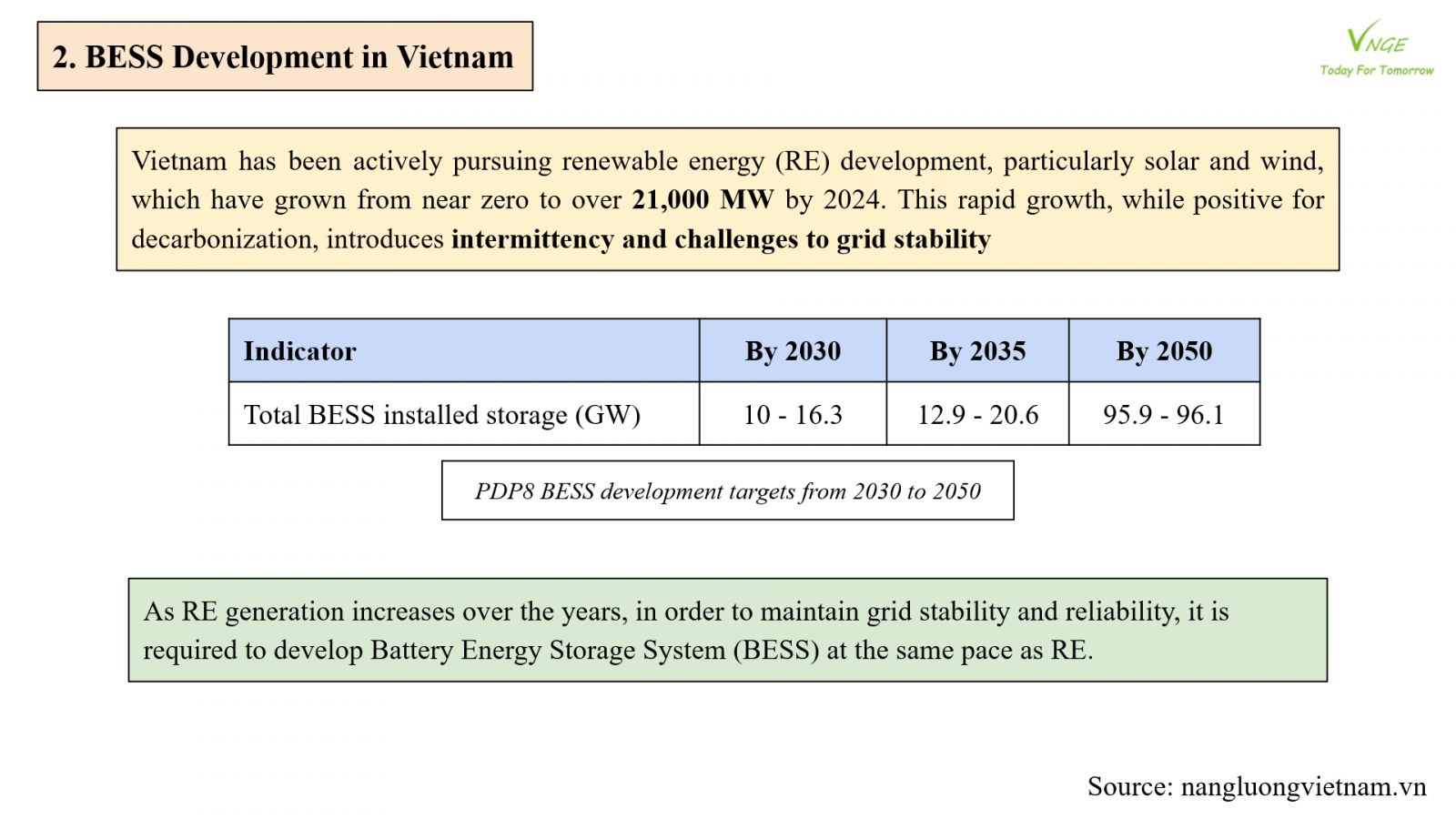 2. BESS Development in Vietnam

VNGE
Today For Tomorrow

Vietnam has been actively pursuing renewable energy (RE) development, particularly solar and wind, which have grown from near zero to over 21,000 MW by 2024. This rapid growth, while positive for decarbonization, introduces intermittency and challenges to grid stability

| Indicator | By 2030 | By 2035 | By 2050 |
|---|---|---|---|
| Total BESS installed storage (GW) | 10 - 16.3 | 12.9 - 20.6 | 95.9 - 96.1 |

PDP8 BESS development targets from 2030 to 2050

As RE generation increases over the years, in order to maintain grid stability and reliability, it is required to develop Battery Energy Storage System (BESS) at the same pace as RE.

Source: nangluongvietnam.vn